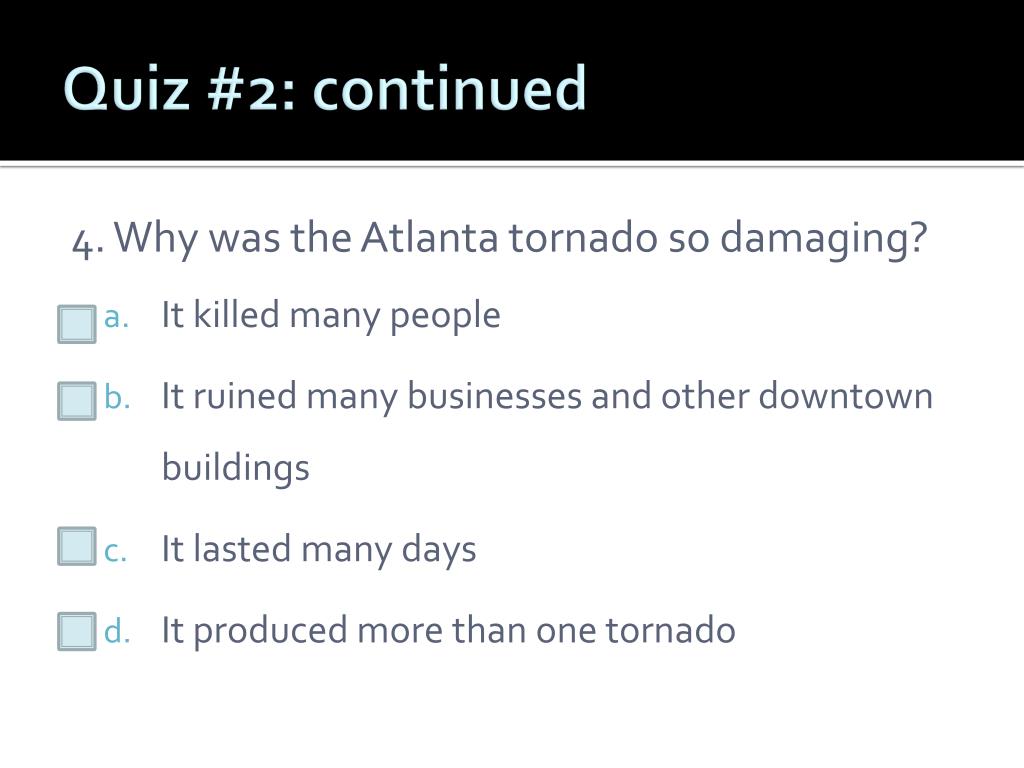 Quiz #2: continued

4. Why was the Atlanta tornado so damaging?

a. It killed many people

b. It ruined many businesses and other downtown buildings

c. It lasted many days

d. It produced more than one tornado